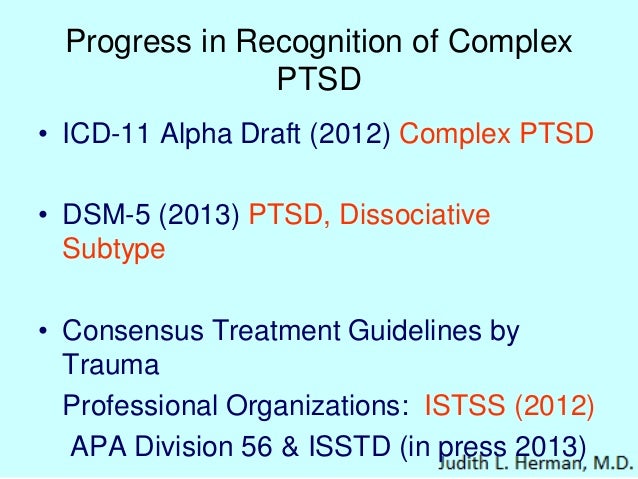 Progress in Recognition of Complex PTSD

• ICD-11 Alpha Draft (2012) Complex PTSD

• DSM-5 (2013) PTSD, Dissociative Subtype

• Consensus Treatment Guidelines by Trauma
Professional Organizations: ISTSS (2012)
APA Division 56 & ISSTD (in press 2013)

Judith L. Herman, M.D.